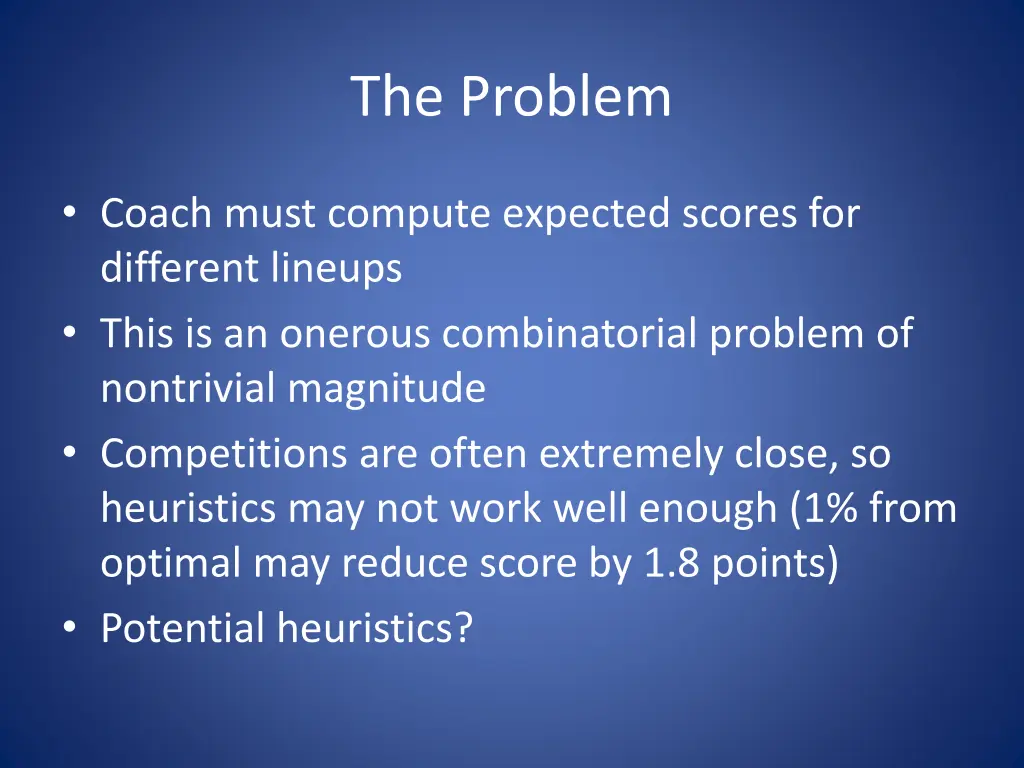 The Problem

• Coach must compute expected scores for different lineups
• This is an onerous combinatorial problem of nontrivial magnitude
• Competitions are often extremely close, so heuristics may not work well enough (1% from optimal may reduce score by 1.8 points)
• Potential heuristics?